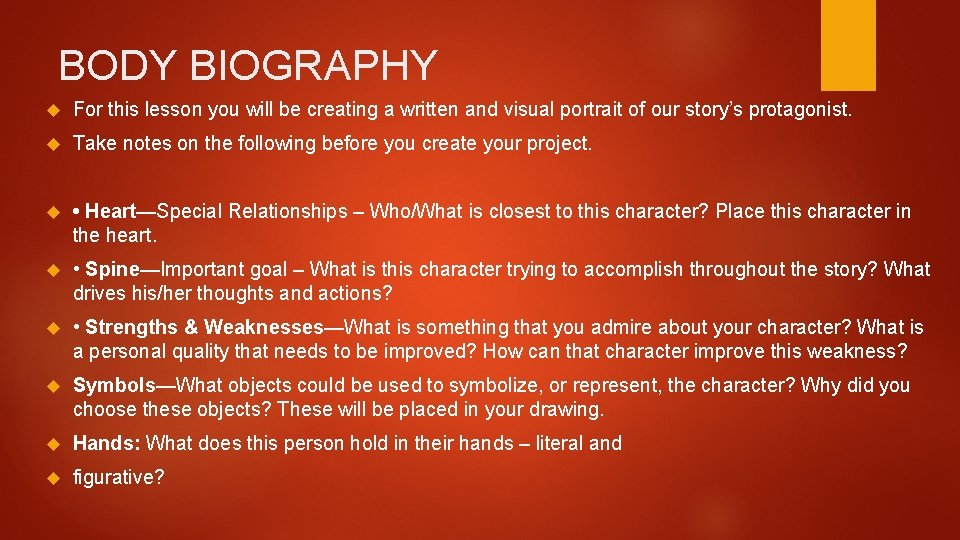 BODY BIOGRAPHY

For this lesson you will be creating a written and visual portrait of our story's protagonist.

Take notes on the following before you create your project.

• Heart—Special Relationships – Who/What is closest to this character? Place this character in the heart.

• Spine—Important goal – What is this character trying to accomplish throughout the story? What drives his/her thoughts and actions?

• Strengths & Weaknesses—What is something that you admire about your character? What is a personal quality that needs to be improved? How can that character improve this weakness?

Symbols—What objects could be used to symbolize, or represent, the character? Why did you choose these objects? These will be placed in your drawing.

Hands: What does this person hold in their hands – literal and

figurative?